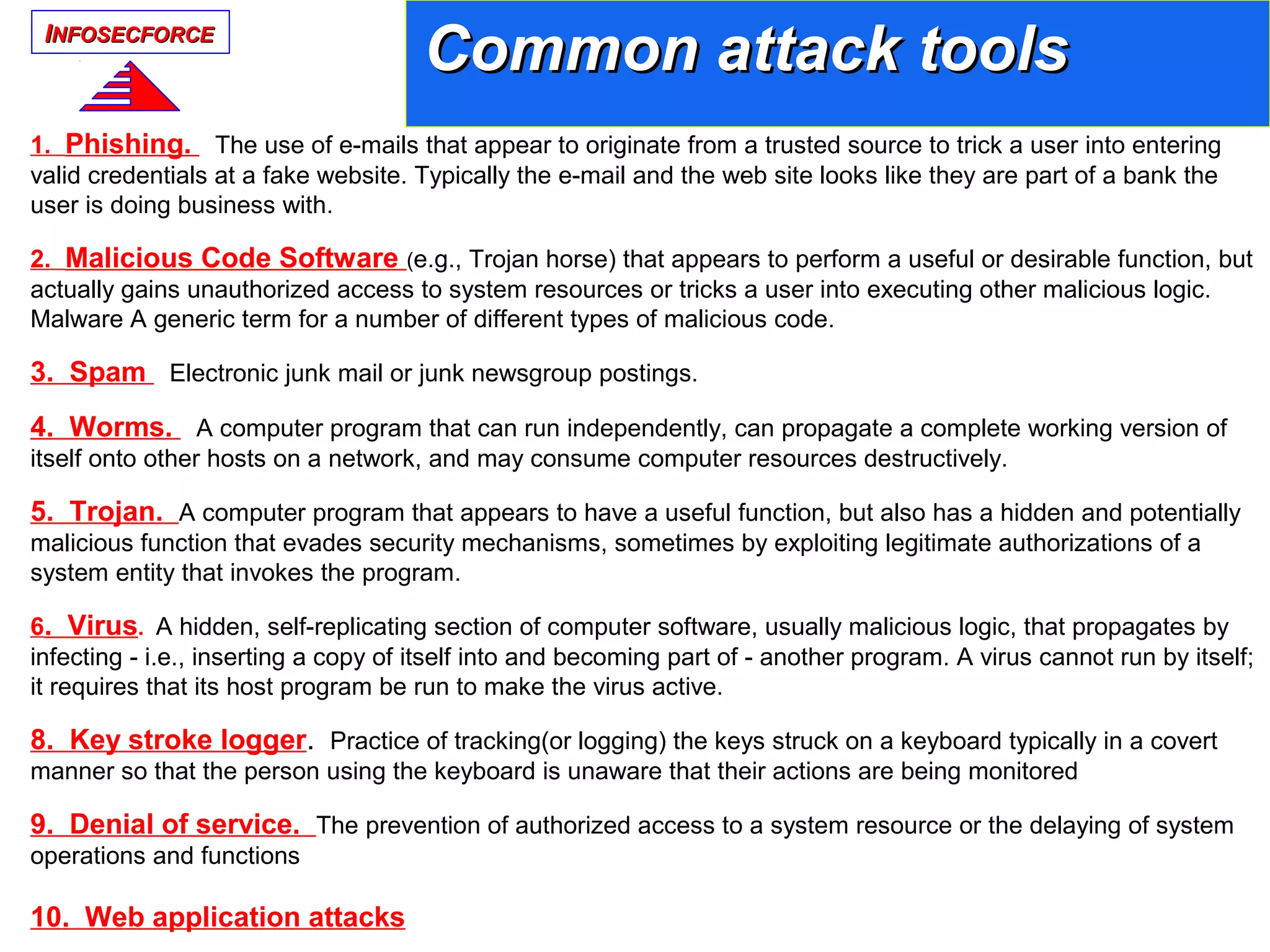 INFOSECFORCE

Common attack tools

1. Phishing. The use of e-mails that appear to originate from a trusted source to trick a user into entering valid credentials at a fake website. Typically the e-mail and the web site looks like they are part of a bank the user is doing business with.

2. Malicious Code Software (e.g., Trojan horse) that appears to perform a useful or desirable function, but actually gains unauthorized access to system resources or tricks a user into executing other malicious logic. Malware A generic term for a number of different types of malicious code.

3. Spam Electronic junk mail or junk newsgroup postings.

4. Worms. A computer program that can run independently, can propagate a complete working version of itself onto other hosts on a network, and may consume computer resources destructively.

5. Trojan. A computer program that appears to have a useful function, but also has a hidden and potentially malicious function that evades security mechanisms, sometimes by exploiting legitimate authorizations of a system entity that invokes the program.

6. Virus. A hidden, self-replicating section of computer software, usually malicious logic, that propagates by infecting - i.e., inserting a copy of itself into and becoming part of - another program. A virus cannot run by itself; it requires that its host program be run to make the virus active.

8. Key stroke logger. Practice of tracking(or logging) the keys struck on a keyboard typically in a covert manner so that the person using the keyboard is unaware that their actions are being monitored

9. Denial of service. The prevention of authorized access to a system resource or the delaying of system operations and functions

10. Web application attacks